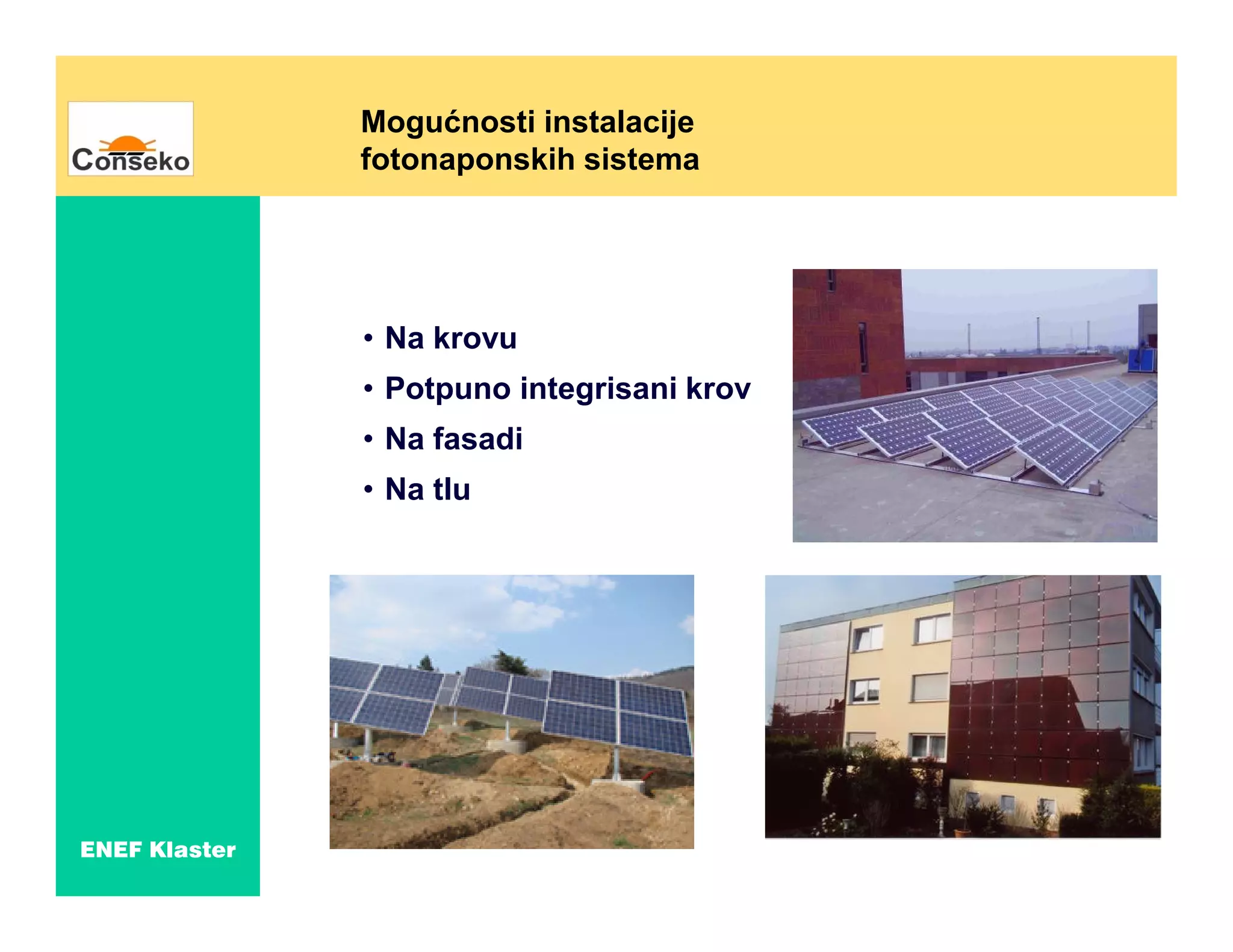 Conseko

Mogućnosti instalacije fotonaponskih sistema

• Na krovu
• Potpuno integrisani krov
• Na fasadi
• Na tlu

ENEF Klaster